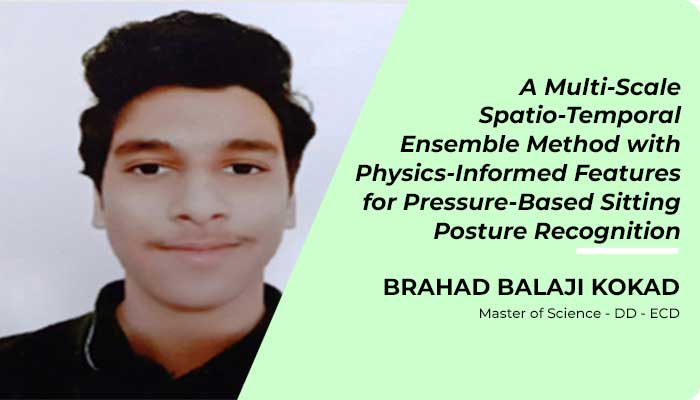 A Multi-Scale Spatio-Temporal Ensemble Method with Physics-Informed Features for Pressure-Based Sitting Posture Recognition

BRAHAD BALAJI KOKAD

Master of Science - DD - ECD